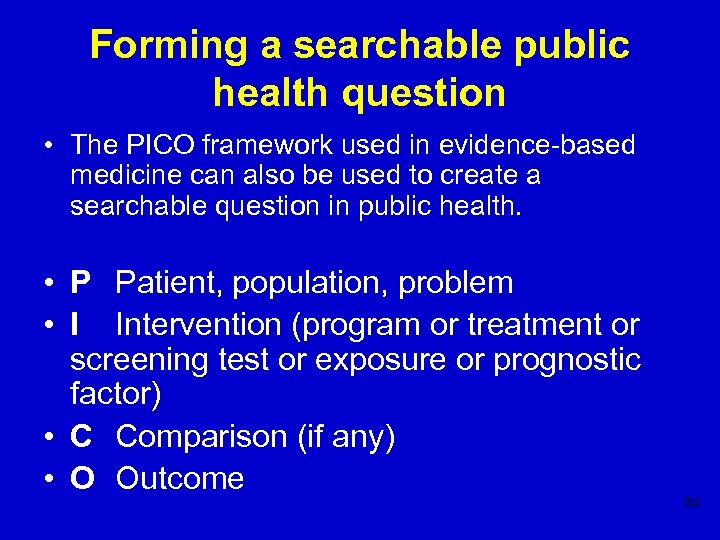 Forming a searchable public health question

• The PICO framework used in evidence-based medicine can also be used to create a searchable question in public health.

• P Patient, population, problem
• I Intervention (program or treatment or screening test or exposure or prognostic factor)
• C Comparison (if any)
• O Outcome

54